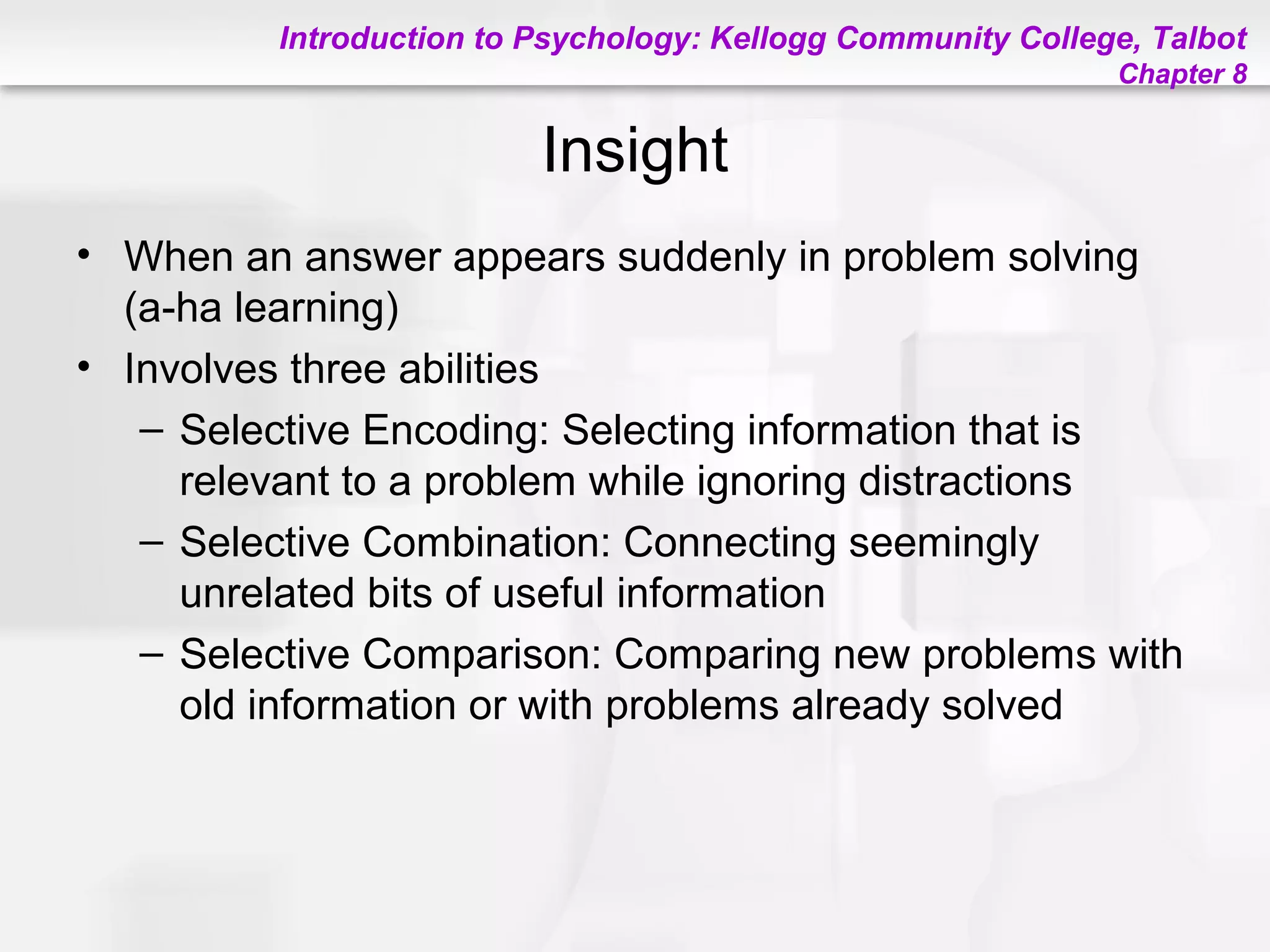 Introduction to Psychology: Kellogg Community College, Talbot
Chapter 8

Insight

• When an answer appears suddenly in problem solving (a-ha learning)
• Involves three abilities
– Selective Encoding: Selecting information that is relevant to a problem while ignoring distractions
– Selective Combination: Connecting seemingly unrelated bits of useful information
– Selective Comparison: Comparing new problems with old information or with problems already solved